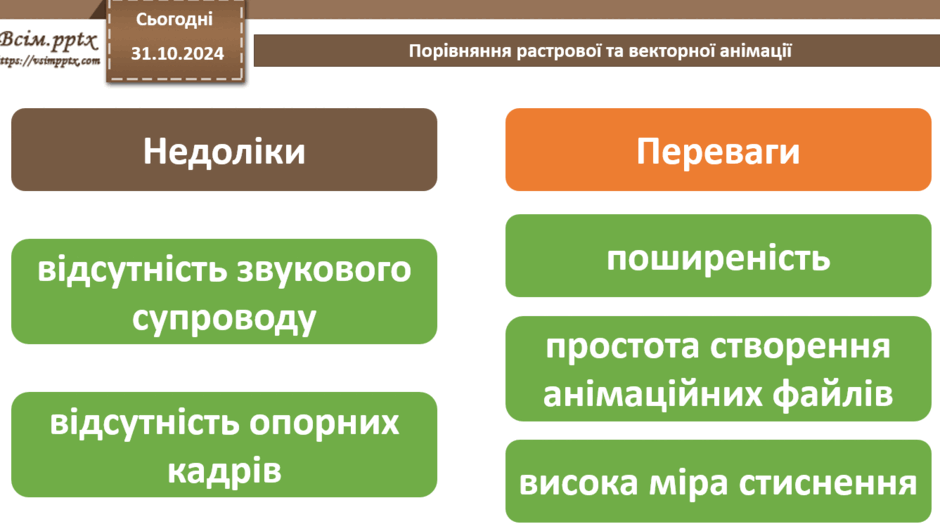 Всім.pptx
https://vsimpptx.com

Сьогодні
31.10.2024

Порівняння растрової та векторної анімації

Недоліки

відсутність звукового супроводу

відсутність опорних кадрів

Переваги

поширеність

простота створення анімаційних файлів

висока міра стиснення